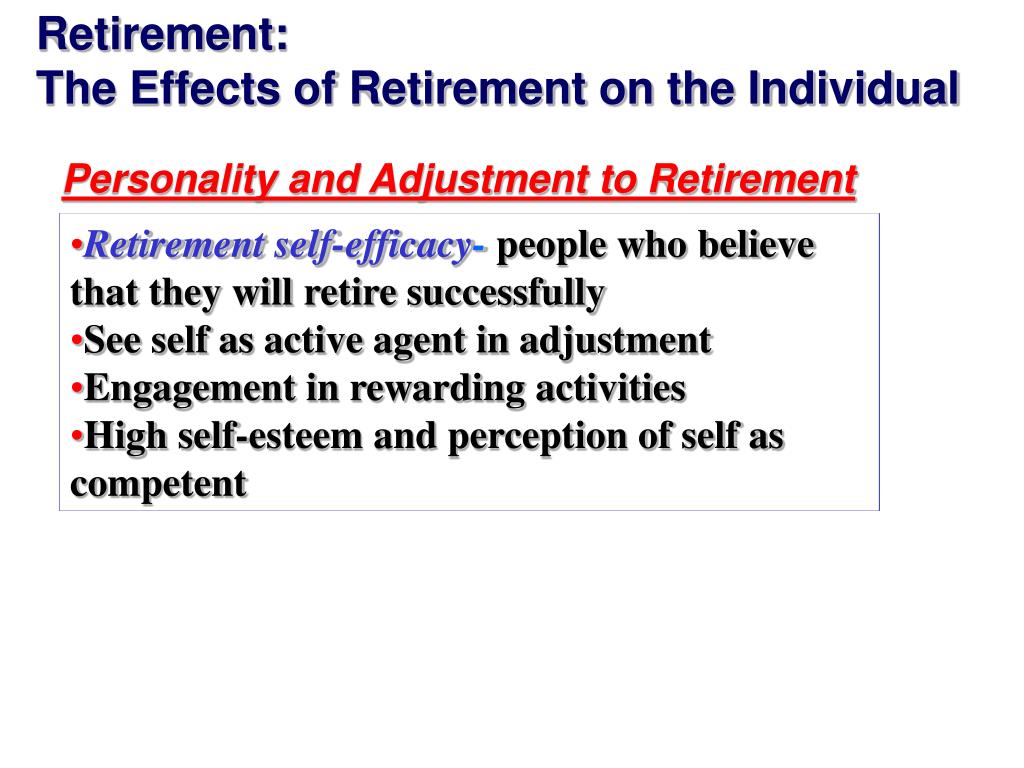 Retirement:
The Effects of Retirement on the Individual

Personality and Adjustment to Retirement

•Retirement self-efficacy- people who believe that they will retire successfully
•See self as active agent in adjustment
•Engagement in rewarding activities
•High self-esteem and perception of self as competent